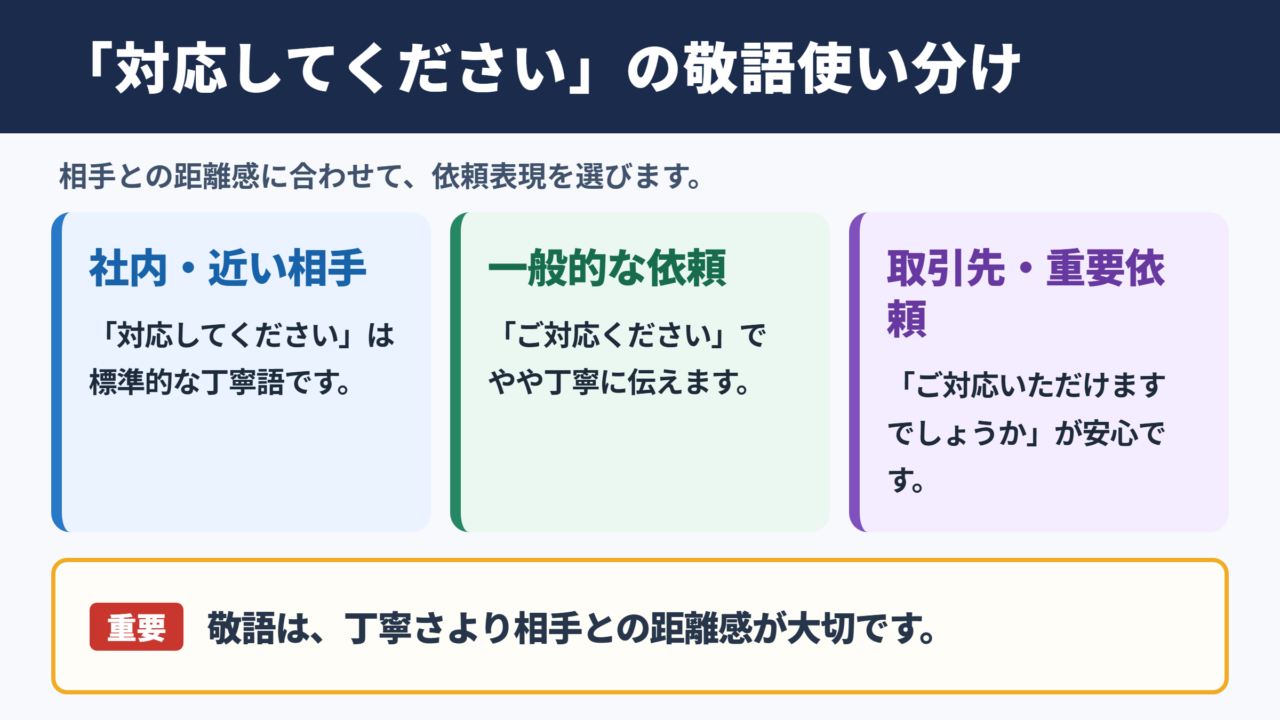 「対応してください」の敬語使い分け

相手との距離感に合わせて、依頼表現を選びます。

社内・近い相手

「対応してください」は標準的な丁寧語です。

一般的な依頼

「ご対応ください」でやや丁寧に伝えます。

取引先・重要依頼

「ご対応いただけますでしょうか」が安心です。

重要 敬語は、丁寧さより相手との距離感が大切です。